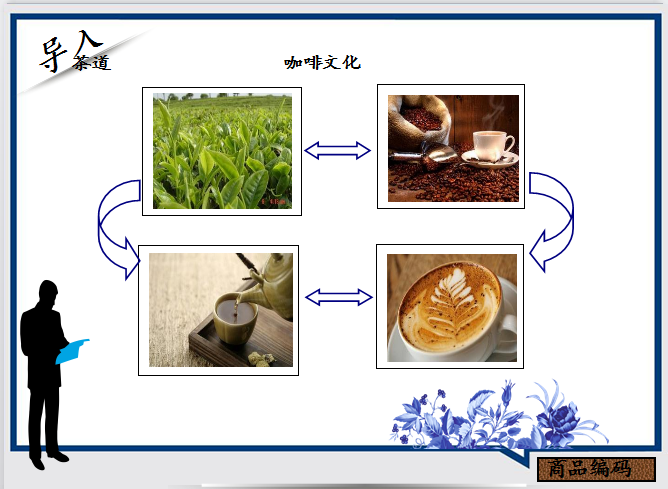 导入
茶道

咖啡文化

商品编码